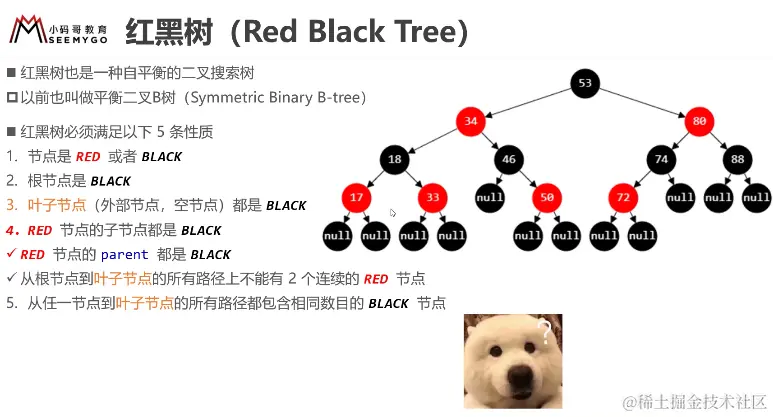 小码哥教育 SEEMYGO

红黑树（Red Black Tree）

■ 红黑树也是一种自平衡的二叉搜索树
□ 以前也叫做平衡二叉B树（Symmetric Binary B-tree）

■ 红黑树必须满足以下 5 条性质
1. 节点是 RED 或者 BLACK
2. 根节点是 BLACK
3. 叶子节点（外部节点，空节点）都是 BLACK
4. RED 节点的子节点都是 BLACK
✓ RED 节点的 parent 都是 BLACK
✓ 从根节点到叶子节点的所有路径上不能有 2 个连续的 RED 节点
5. 从任一节点到叶子节点的所有路径都包含相同数目的 BLACK 节点

53
34 80
18 46 74 88
17 33 null 50 72 null null null
null null null null null null null null

?

@稀土掘金技术社区